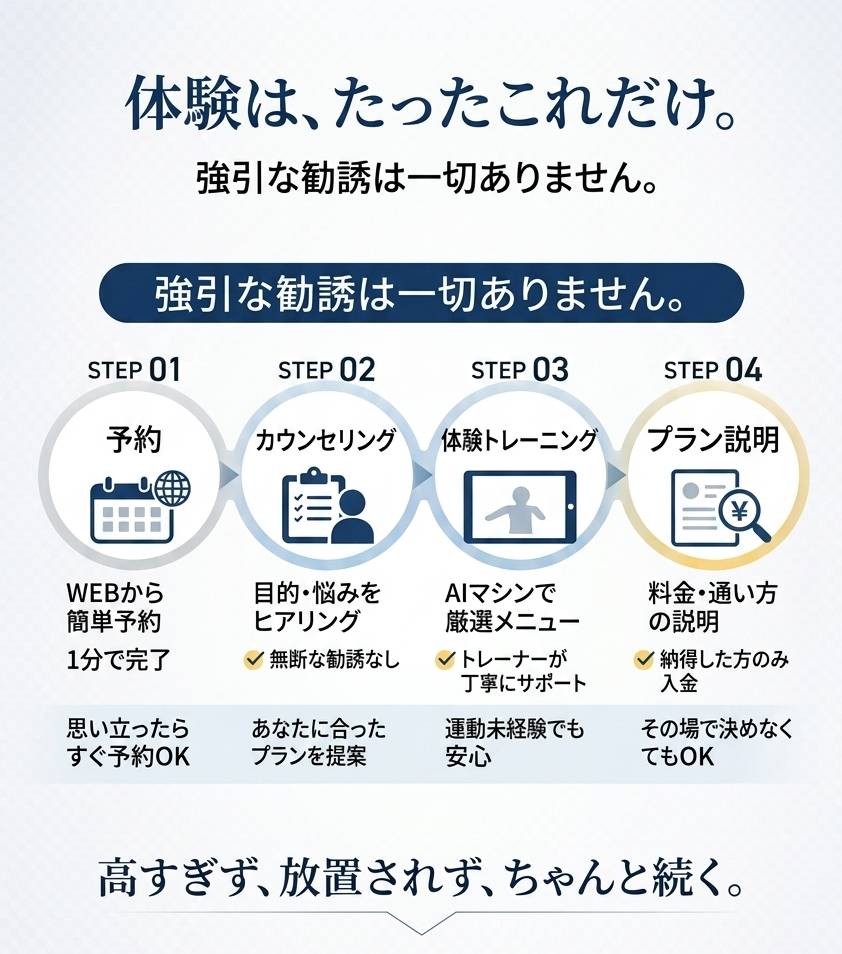 体験は、たったこれだけ。

強引な勧誘は一切ありません。

強引な勧誘は一切ありません。

STEP 01

予約

WEBから簡単予約

1分で完了

思い立ったらすぐ予約OK

STEP 02

カウンセリング

目的・悩みをヒアリング

無断な勧誘なし

あなたに合ったプランを提案

STEP 03

体験トレーニング

AIマシンで厳選メニュー

トレーナーが丁寧にサポート

運動未経験でも安心

STEP 04

プラン説明

料金・通い方の説明

納得した方のみ入金

その場で決めなくてもOK

高すぎず、放置されず、ちゃんと続く。